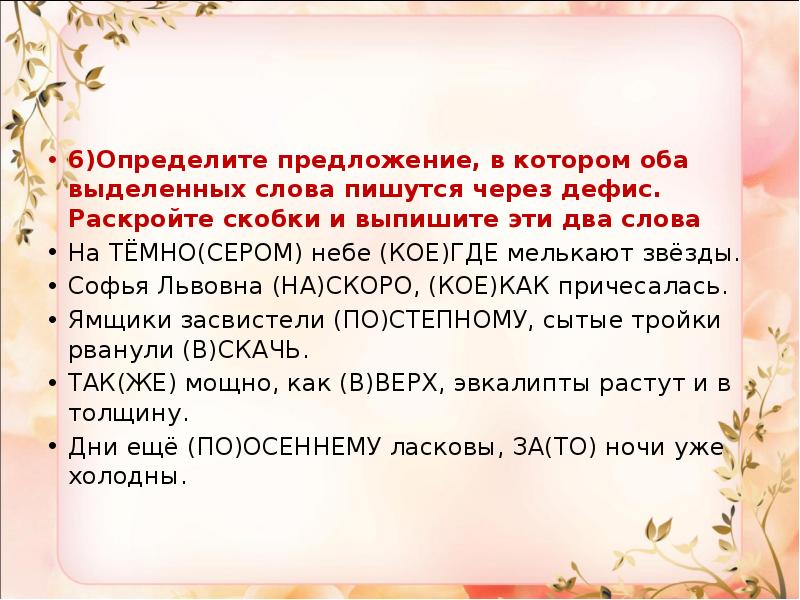 • 6)Определите предложение, в котором оба выделенных слова пишутся через дефис. Раскройте скобки и выпишите эти два слова
• На ТЁМНО(СЕРОМ) небе (КОЕ)ГДЕ мелькают звёзды.
• Софья Львовна (НА)СКОРО, (КОЕ)КАК причесалась.
• Ямщики засвистели (ПО)СТЕПНОМУ, сытые тройки рванули (В)СКАЧЬ.
• ТАК(ЖЕ) мощно, как (В)ВЕРХ, эвкалипты растут и в толщину.
• Дни ещё (ПО)ОСЕННЕМУ ласковы, ЗА(ТО) ночи уже холодны.